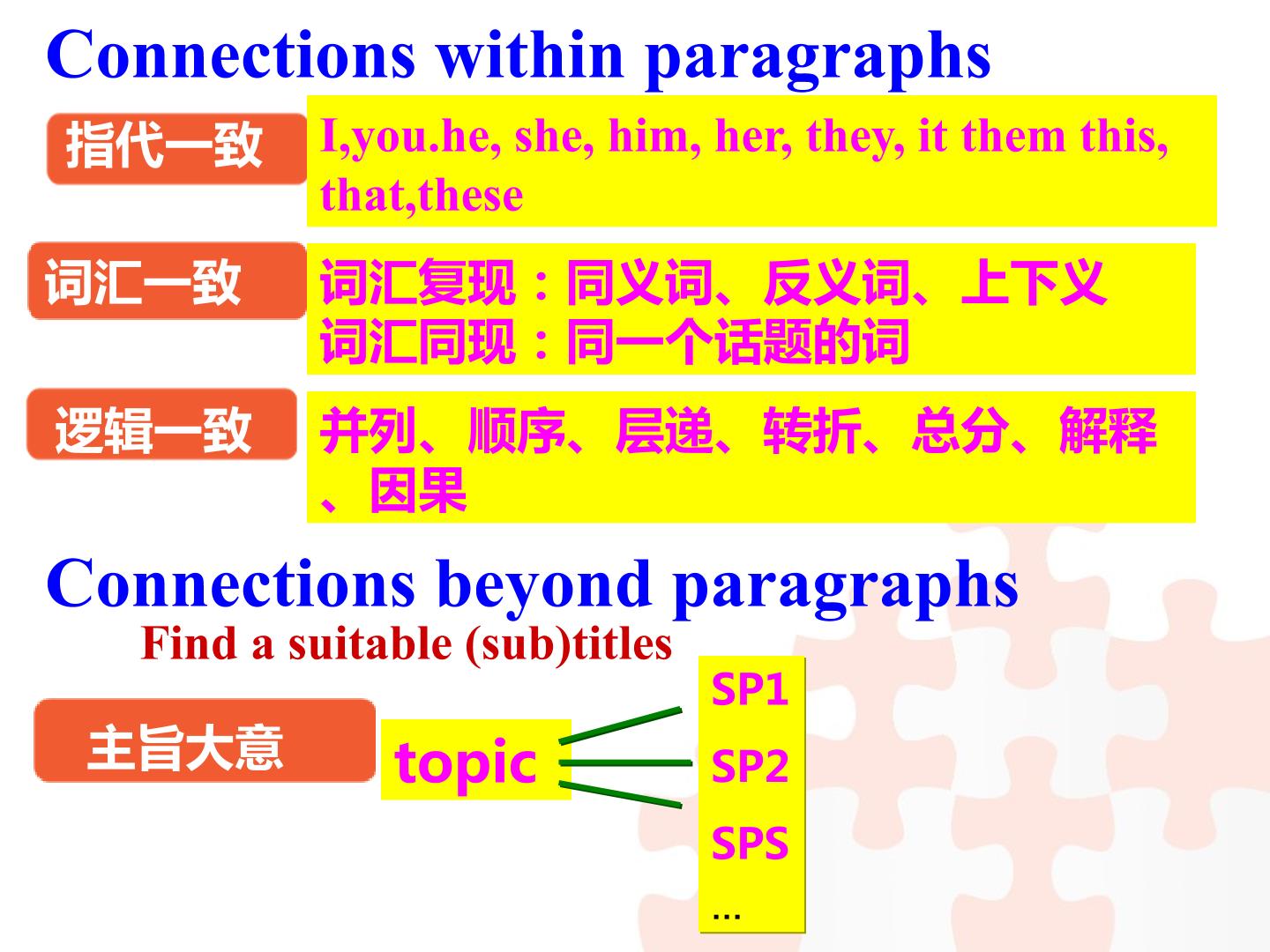 Connections within paragraphs

指代一致

I,you.he, she, him, her, they, it them this, that,these

词汇一致

词汇复现：同义词、反义词、上下义
词汇同现：同一个话题的词

逻辑一致

并列、顺序、层递、转折、总分、解释、因果

Connections beyond paragraphs

Find a suitable (sub)titles

主旨大意

topic

SP1
SP2
SPS
…